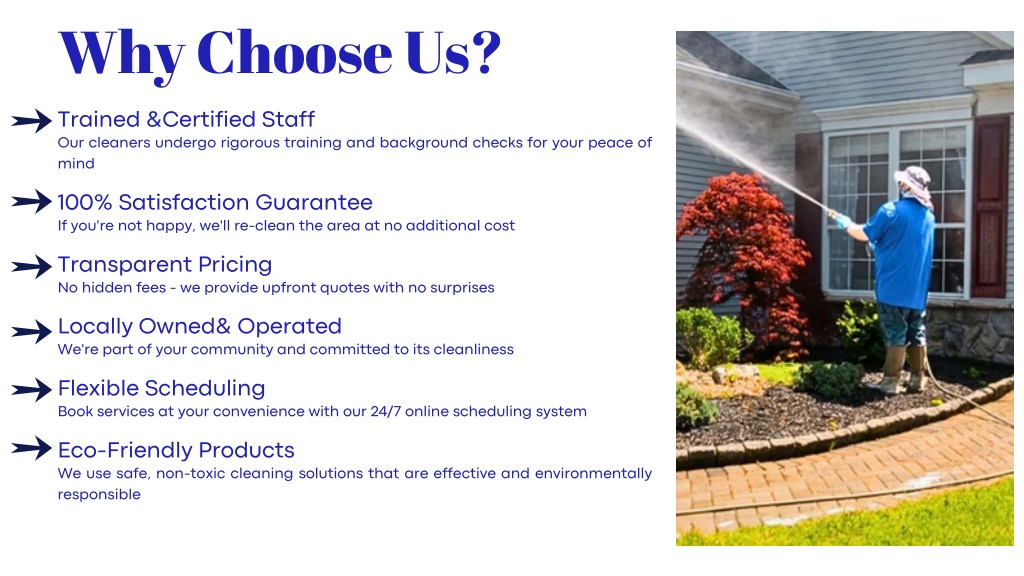 Why Choose Us?

Trained &Certified Staff
Our cleaners undergo rigorous training and background checks for your peace of mind

100% Satisfaction Guarantee
If you're not happy, we'll re-clean the area at no additional cost

Transparent Pricing
No hidden fees - we provide upfront quotes with no surprises

Locally Owned& Operated
We're part of your community and committed to its cleanliness

Flexible Scheduling
Book services at your convenience with our 24/7 online scheduling system

Eco-Friendly Products
We use safe, non-toxic cleaning solutions that are effective and environmentally responsible